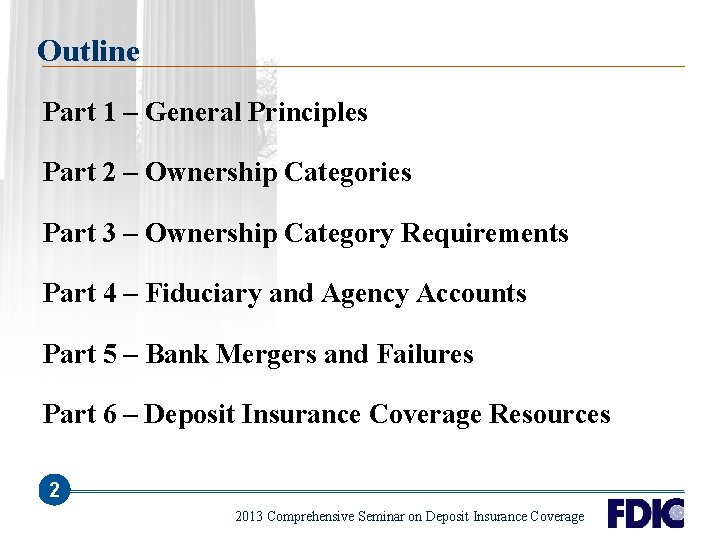 Outline

Part 1 – General Principles

Part 2 – Ownership Categories

Part 3 – Ownership Category Requirements

Part 4 – Fiduciary and Agency Accounts

Part 5 – Bank Mergers and Failures

Part 6 – Deposit Insurance Coverage Resources

2

2013 Comprehensive Seminar on Deposit Insurance Coverage

FDIC